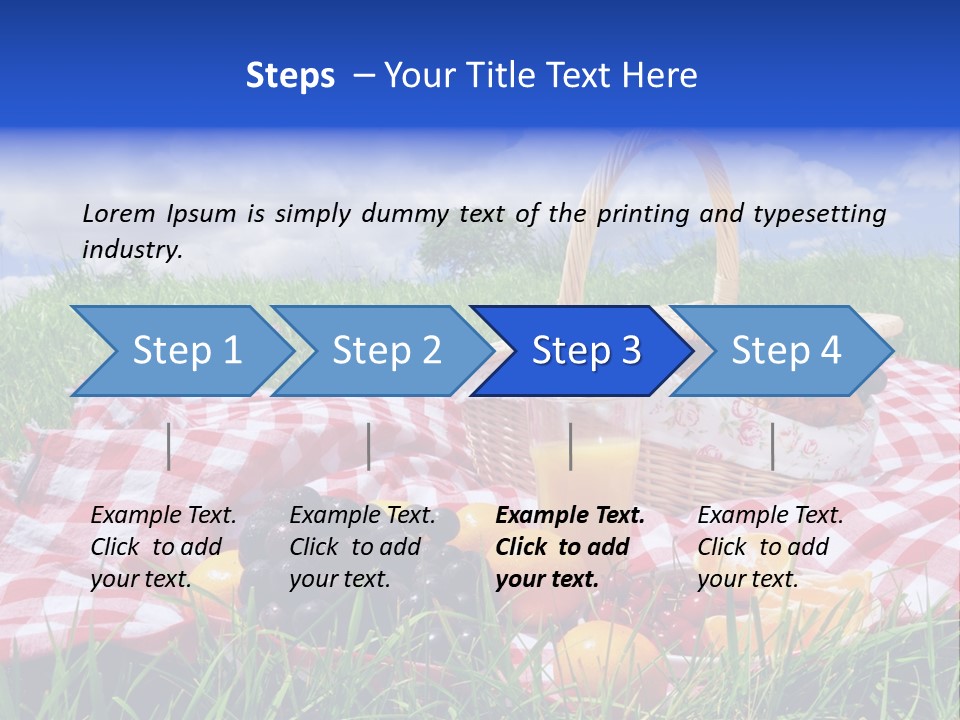 Steps – Your Title Text Here

Lorem Ipsum is simply dummy text of the printing and typesetting industry.

Step 1

Step 2

Step 3

Step 4

Example Text. Click to add your text.

Example Text. Click to add your text.

Example Text. Click to add your text.

Example Text. Click to add your text.